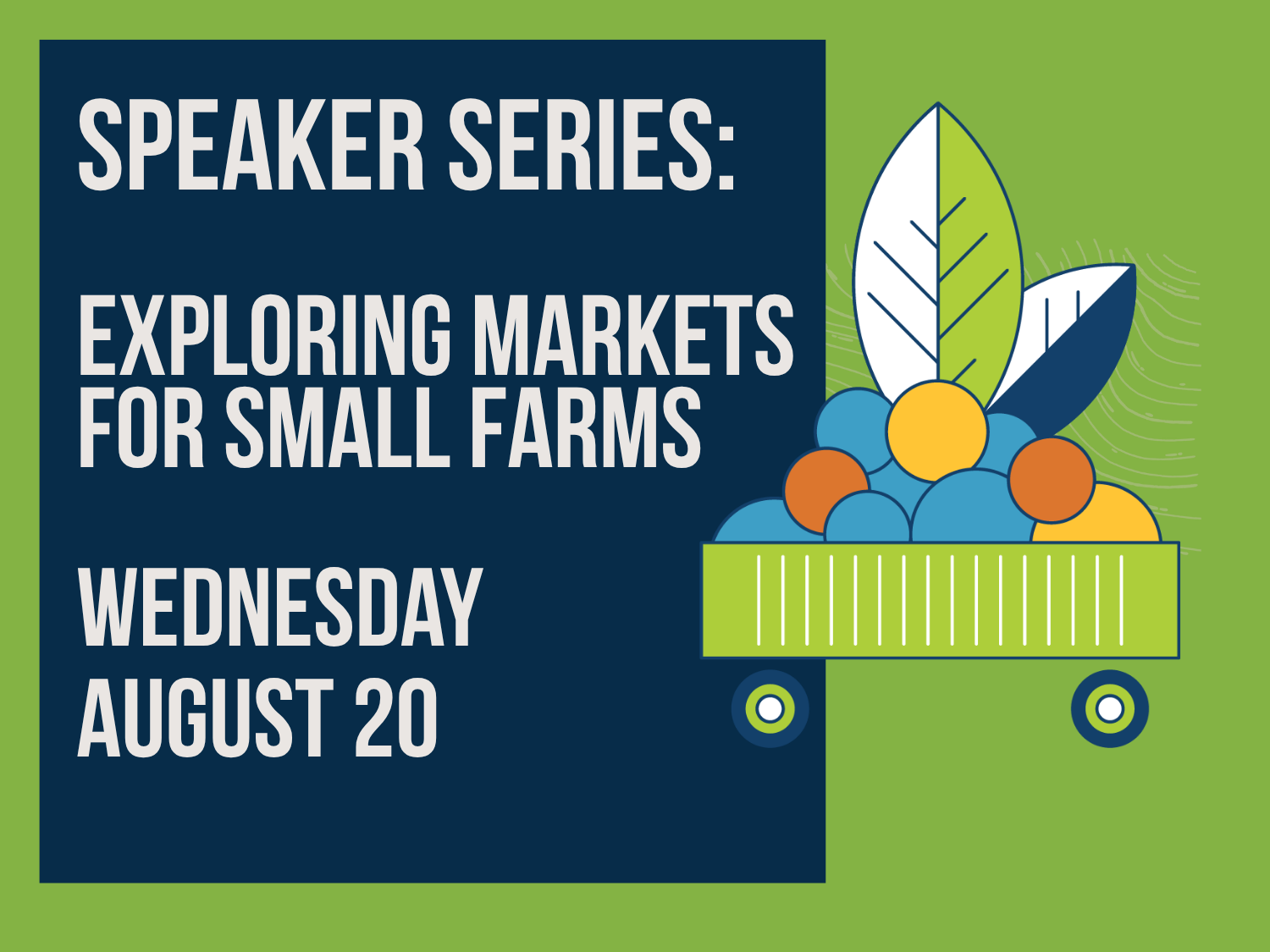 SPEAKER SERIES:

EXPLORING MARKETS FOR SMALL FARMS

WEDNESDAY AUGUST 20